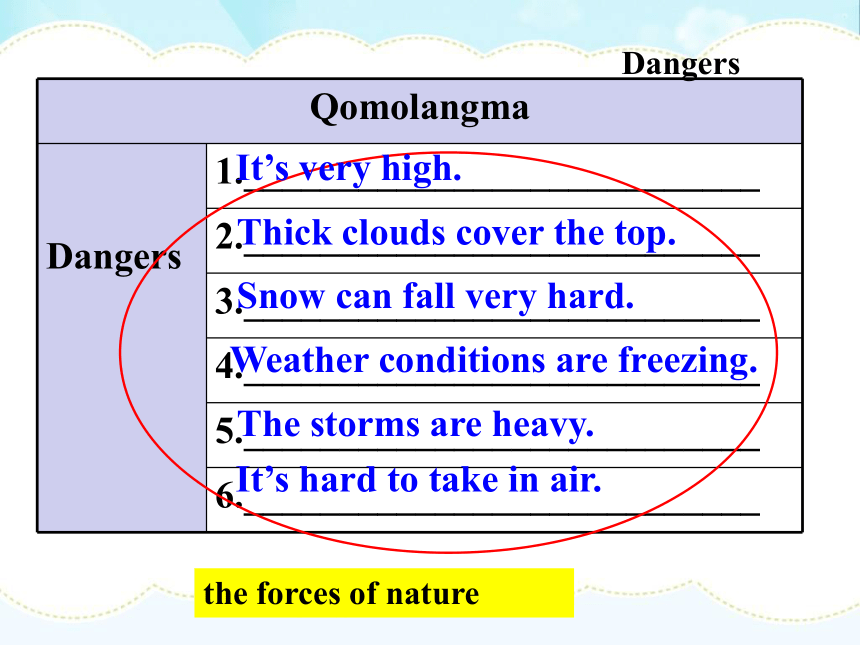 Dangers

| Qomolangma | |
|---|---|
| Dangers | 1. It's very high. |
| | 2. Thick clouds cover the top. |
| | 3. Snow can fall very hard. |
| | 4. Weather conditions are freezing. |
| | 5. The storms are heavy. |
| | 6. It's hard to take in air. |

the forces of nature